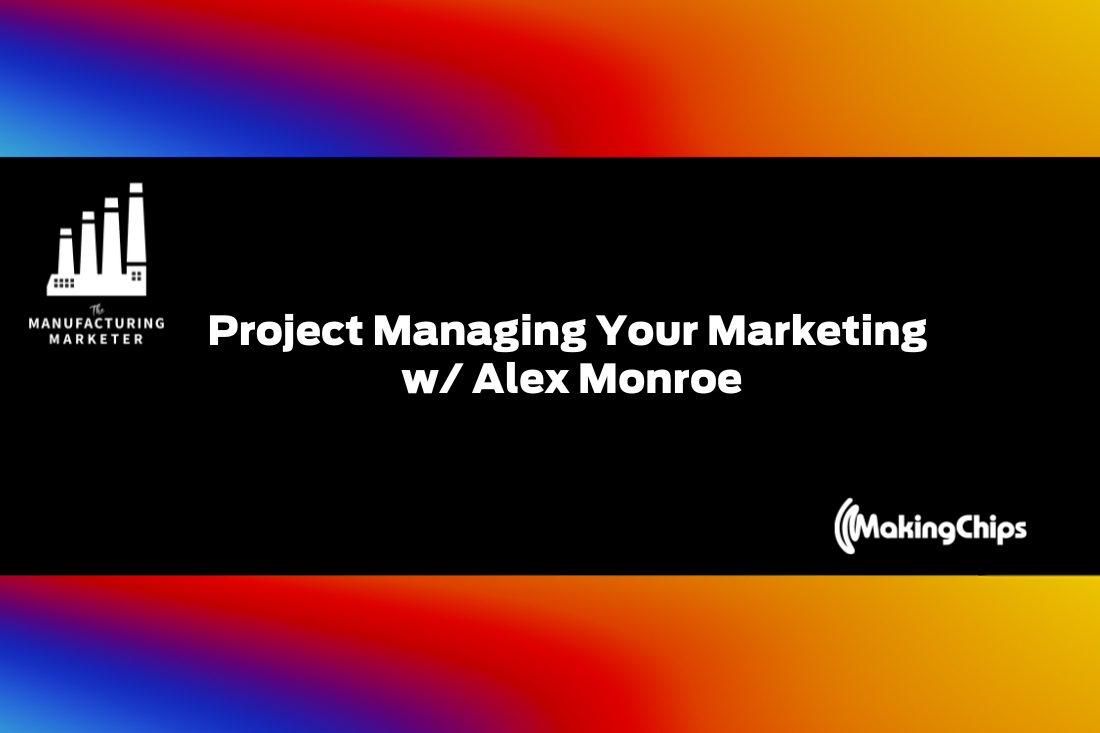 The
MANUFACTURING
MARKETER

Project Managing Your Marketing
w/ Alex Monroe

MakingChips